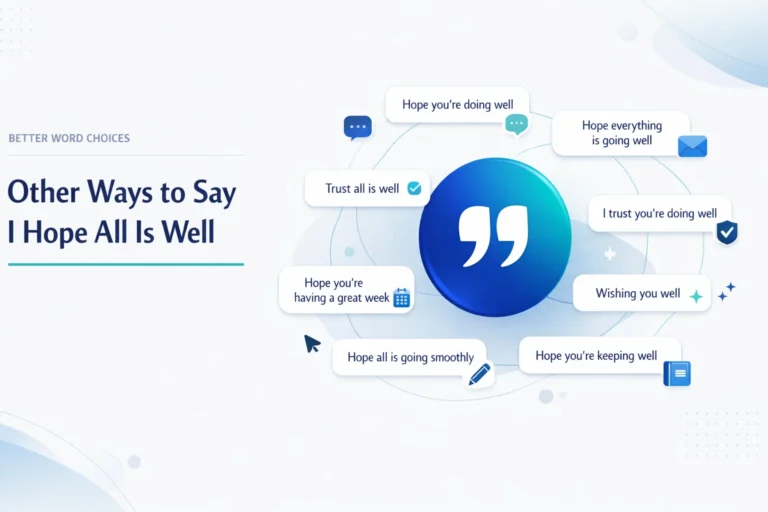 BETTER WORD CHOICES

Other Ways to Say I Hope All Is Well

Hope you're doing well

Hope everything is going well

Trust all is well

I trust you're doing well

Hope you're having a great week

Wishing you well

Hope all is going smoothly

Hope you're keeping well